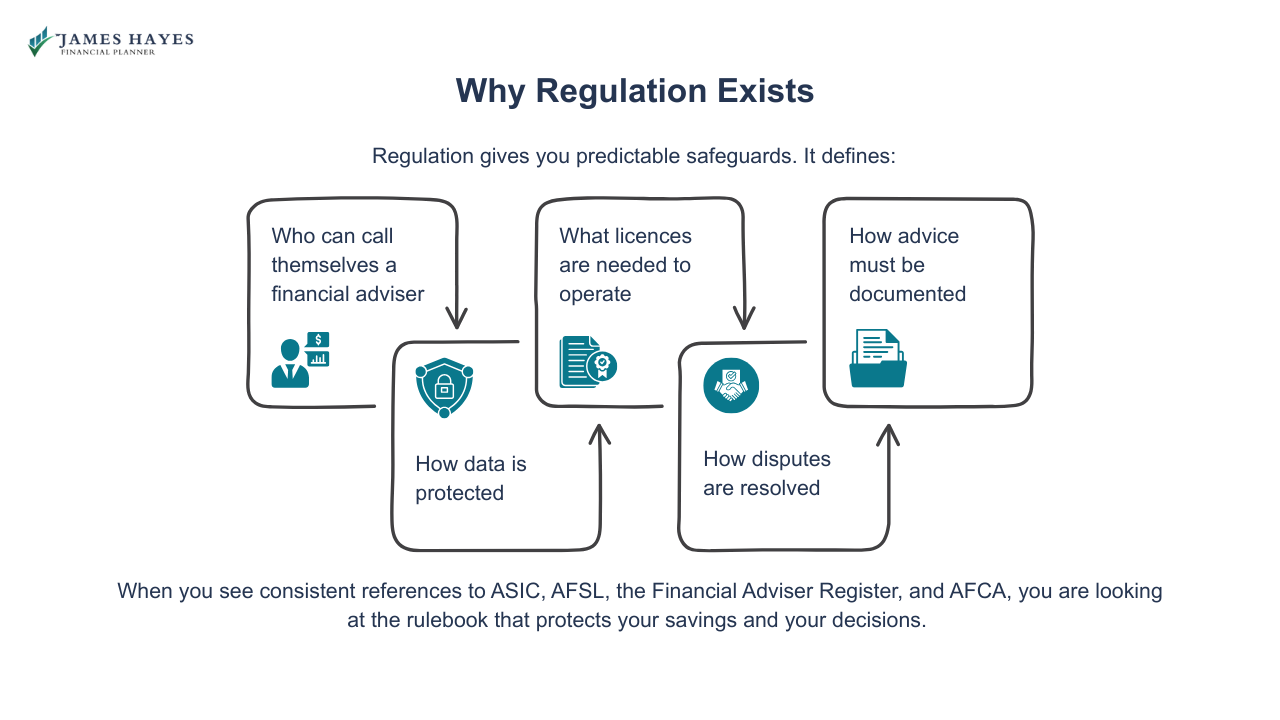 JAMES HAYES
FINANCIAL PLANNER

Why Regulation Exists

Regulation gives you predictable safeguards. It defines:

Who can call themselves a financial adviser

How data is protected

What licences are needed to operate

How disputes are resolved

How advice must be documented

When you see consistent references to ASIC, AFSL, the Financial Adviser Register, and AFCA, you are looking at the rulebook that protects your savings and your decisions.